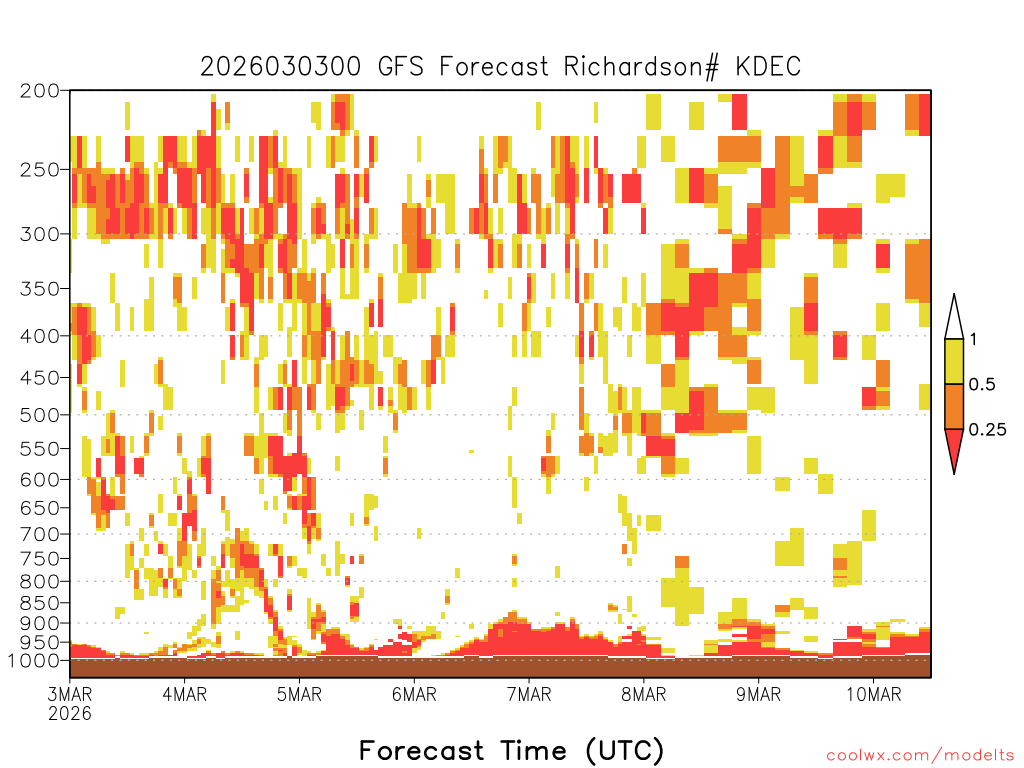 2026030300 GFS Forecast Richardson# KDEC

200
250
300
350
400
450
500
550
600
650
700
750
800
850
900
950
1000

1
0.5
0.25

3MAR
2026
4MAR
5MAR
6MAR
7MAR
8MAR
9MAR
10MAR

Forecast Time (UTC)

coolwx.com/modelts